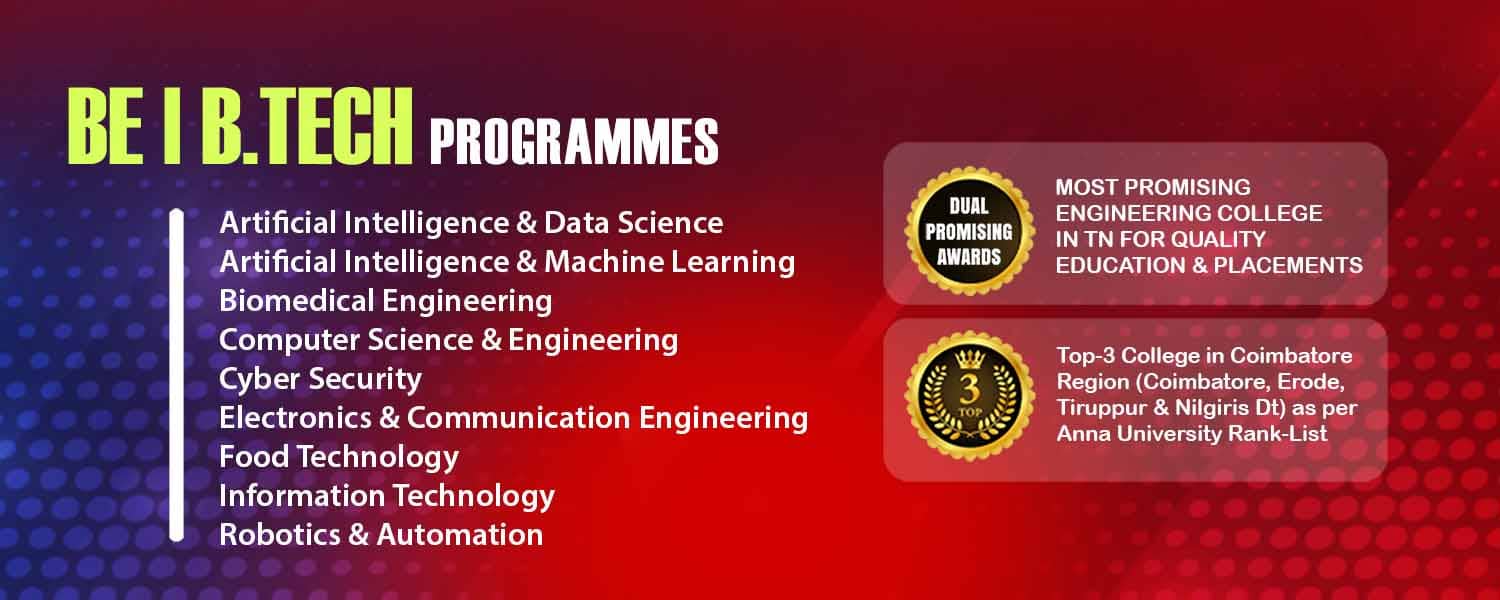 BE I B.TECH PROGRAMMES

Artificial Intelligence & Data Science
Artificial Intelligence & Machine Learning
Biomedical Engineering
Computer Science & Engineering
Cyber Security
Electronics & Communication Engineering
Food Technology
Information Technology
Robotics & Automation

DUAL PROMISING AWARDS

MOST PROMISING ENGINEERING COLLEGE IN TN FOR QUALITY EDUCATION & PLACEMENTS

3 TOP

Top-3 College in Coimbatore Region (Coimbatore, Erode, Tiruppur & Nilgiris Dt) as per Anna University Rank-List